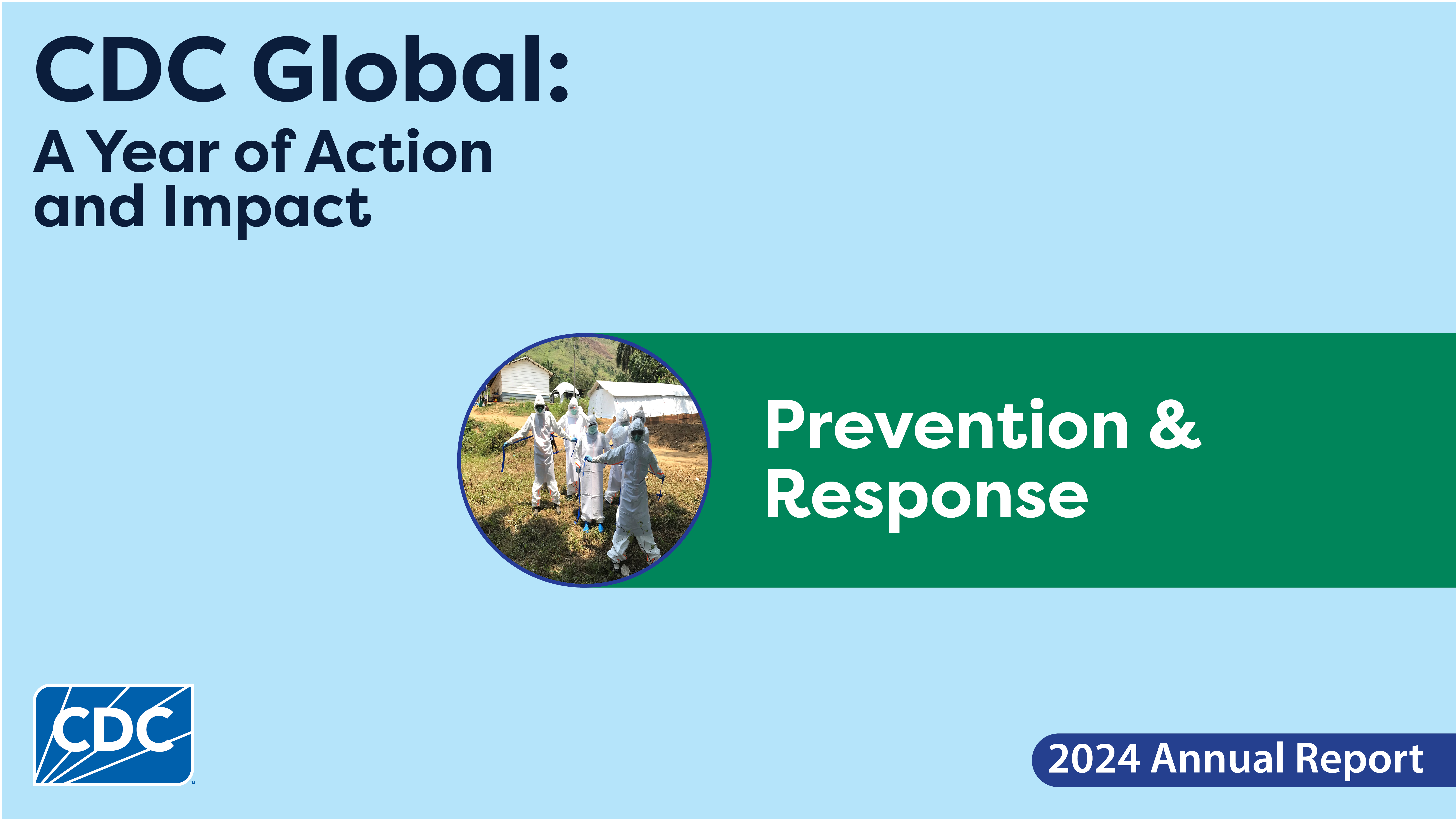 CDC Global:
A Year of Action and Impact

Prevention & Response

CDC

2024 Annual Report